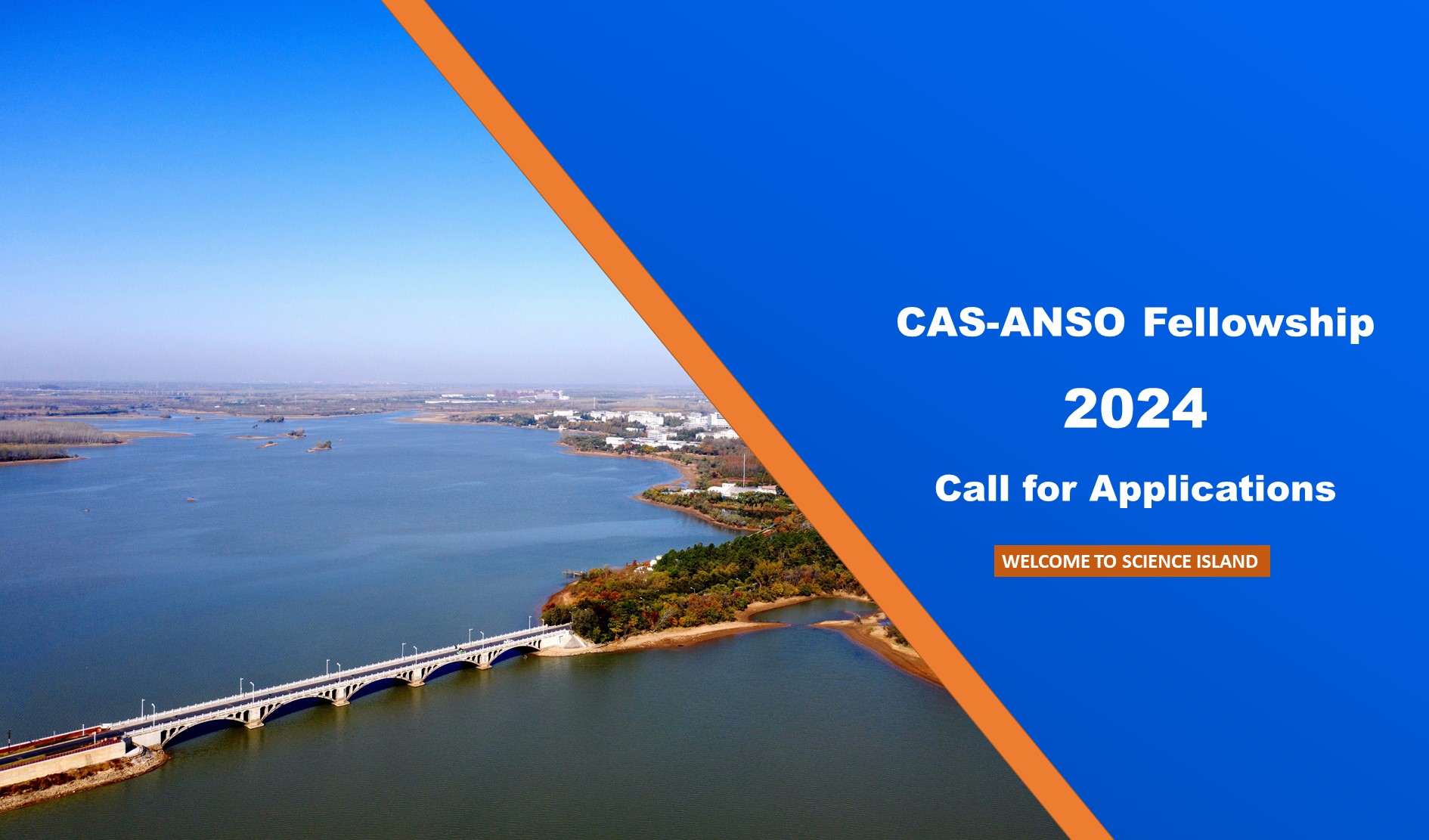 CAS-ANSO Fellowship

2024

Call for Applications

WELCOME TO SCIENCE ISLAND